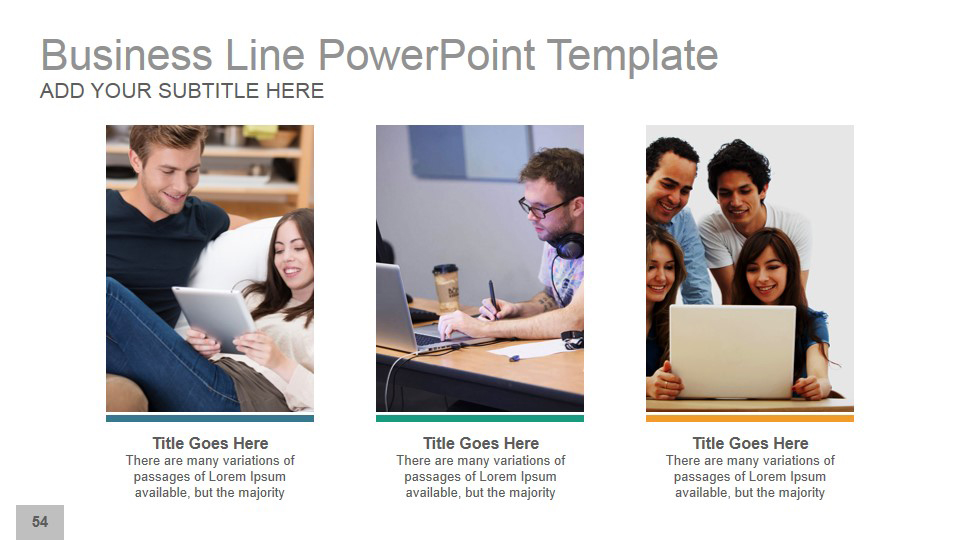 Business Line PowerPoint Template
ADD YOUR SUBTITLE HERE

Title Goes Here
There are many variations of passages of Lorem Ipsum available, but the majority

Title Goes Here
There are many variations of passages of Lorem Ipsum available, but the majority

Title Goes Here
There are many variations of passages of Lorem Ipsum available, but the majority

54